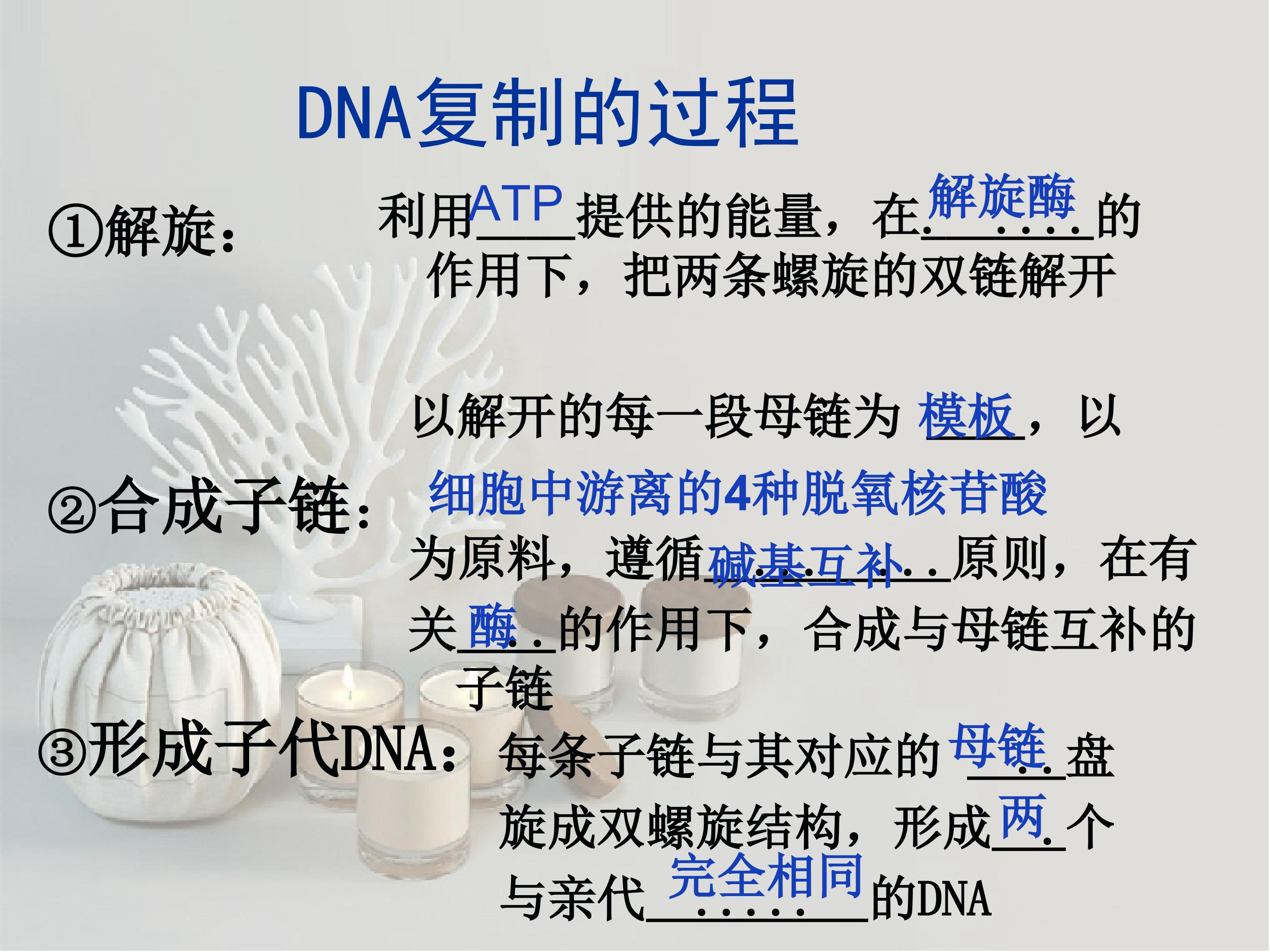 DNA复制的过程

①解旋：

利用ATP提供的能量，在解旋酶的作用下，把两条螺旋的双链解开

②合成子链：

以解开的每一段母链为模板，以细胞中游离的4种脱氧核苷酸为原料，遵循碱基互补原则，在有关酶的作用下，合成与母链互补的子链

③形成子代DNA：

每条子链与其对应的母链盘旋成双螺旋结构，形成两个与亲代完全相同的DNA